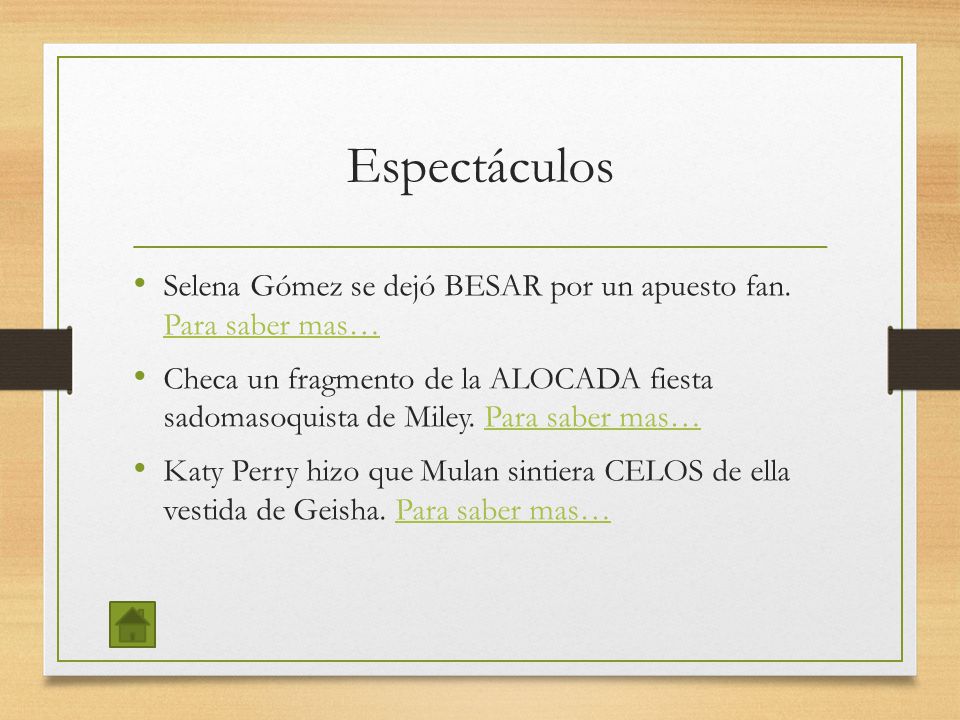 Espectáculos

• Selena Gómez se dejó BESAR por un apuesto fan. Para saber mas…

• Checa un fragmento de la ALOCADA fiesta sadomasoquista de Miley. Para saber mas…

• Katy Perry hizo que Mulan sintiera CELOS de ella vestida de Geisha. Para saber mas…